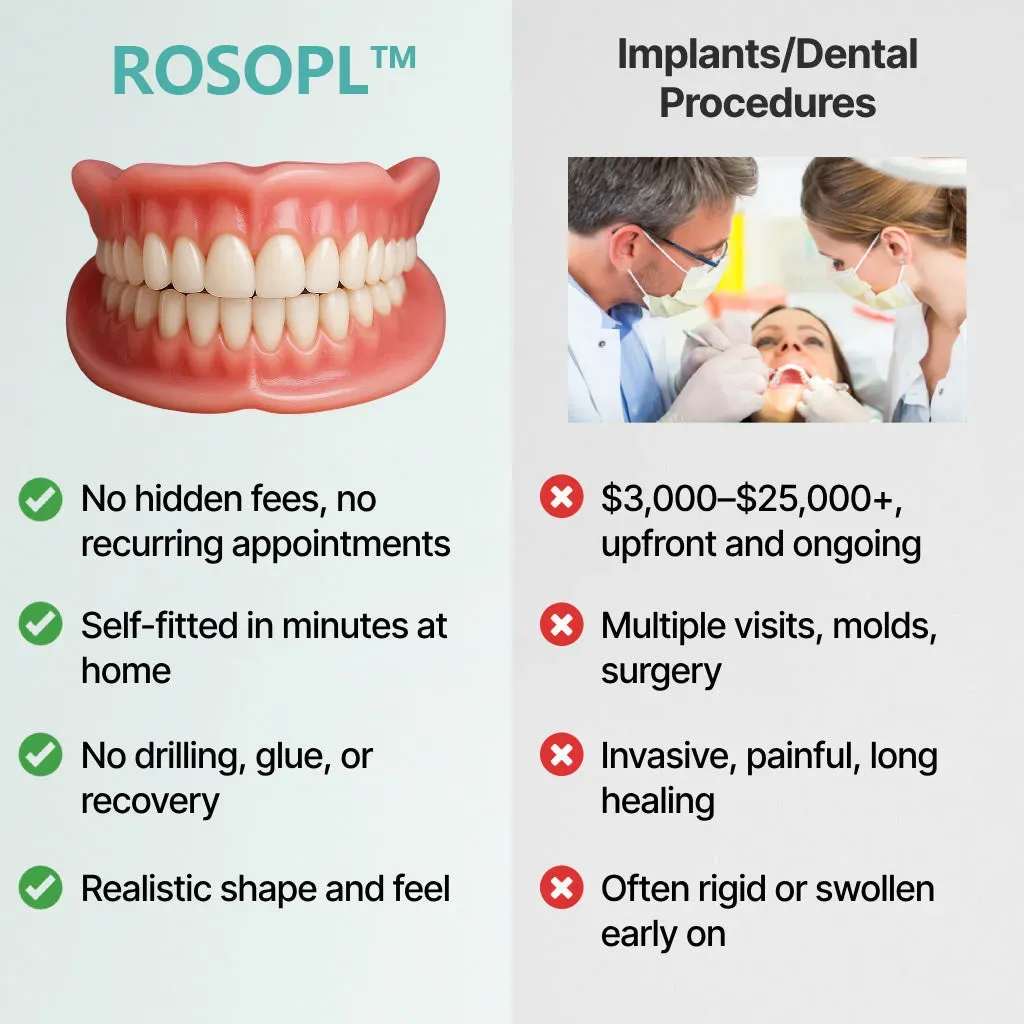 ROSOPL™

No hidden fees, no recurring appointments

Self-fitted in minutes at home

No drilling, glue, or recovery

Realistic shape and feel

Implants/Dental Procedures

$3,000–$25,000+, upfront and ongoing

Multiple visits, molds, surgery

Invasive, painful, long healing

Often rigid or swollen early on